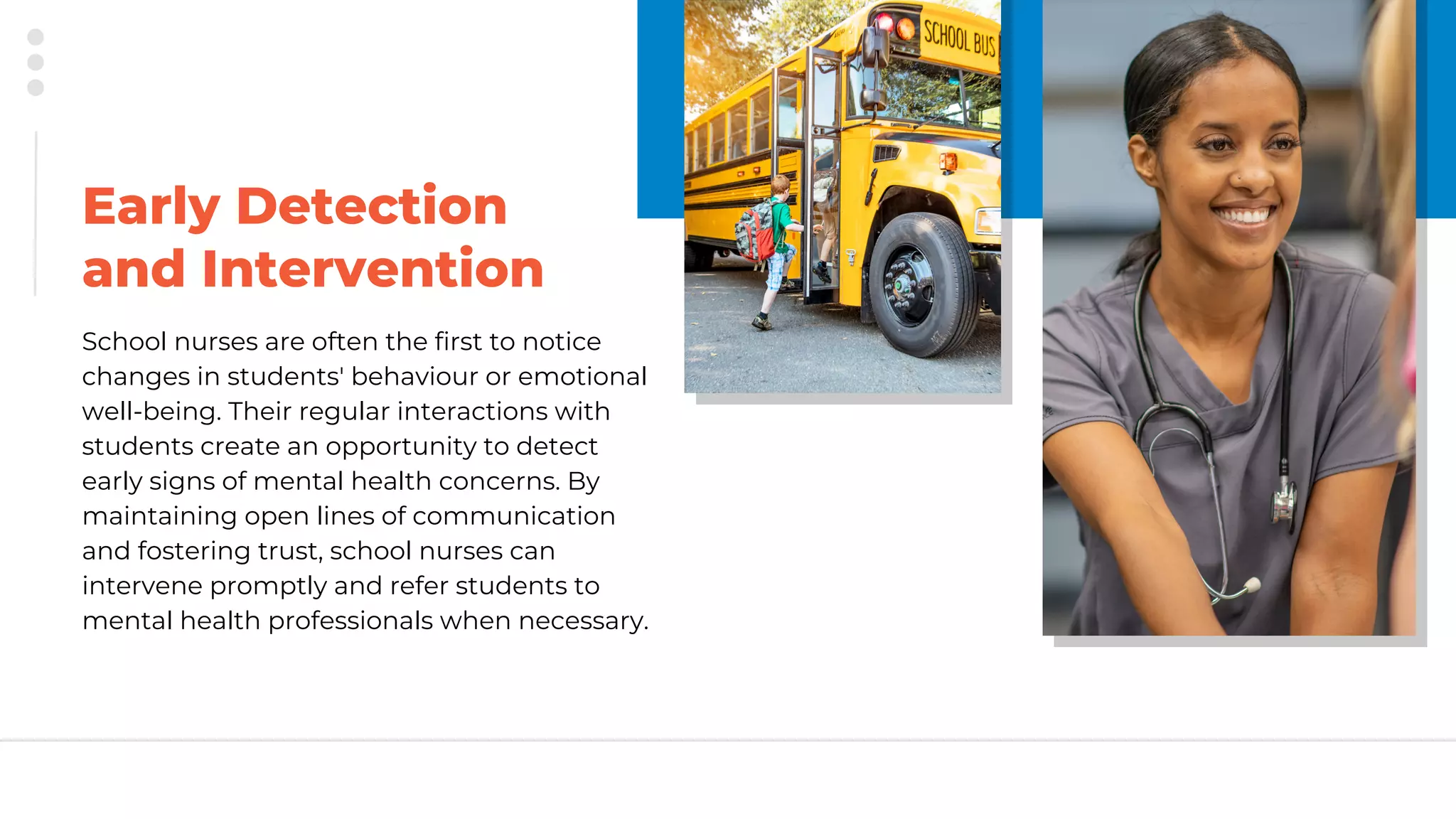 Early Detection and Intervention

School nurses are often the first to notice changes in students' behaviour or emotional well-being. Their regular interactions with students create an opportunity to detect early signs of mental health concerns. By maintaining open lines of communication and fostering trust, school nurses can intervene promptly and refer students to mental health professionals when necessary.

SCHOOL BUS